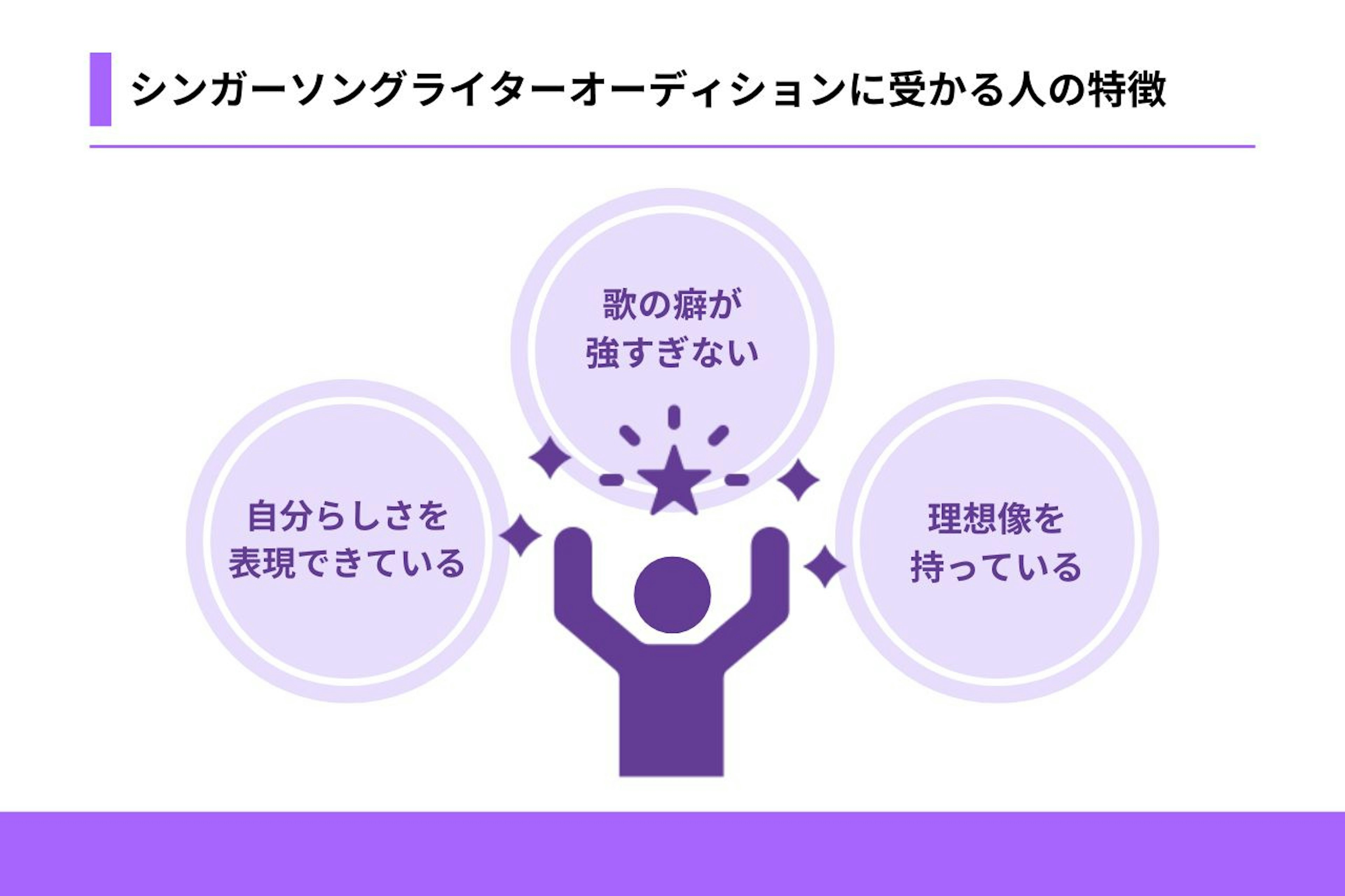 シンガーソングライターオーディションに受かる人の特徴

歌の癖が強すぎない

自分らしさを表現できている

理想像を持っている